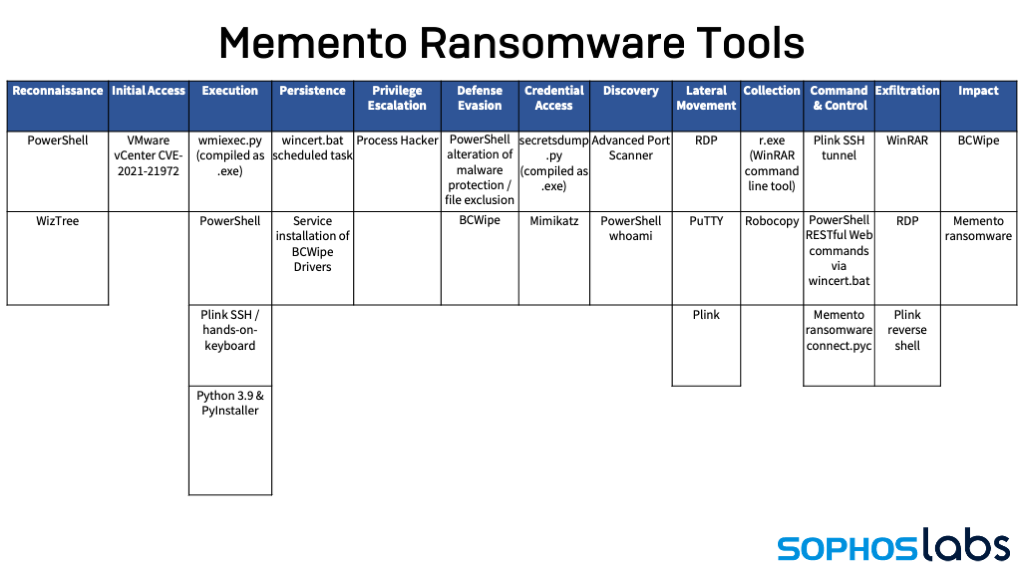 Memento Ransomware Tools

| Reconnaissance | Initial Access | Execution | Persistence | Privilege Escalation | Defense Evasion | Credential Access | Discovery | Lateral Movement | Collection | Command & Control | Exfiltration | Impact |
|---|---|---|---|---|---|---|---|---|---|---|---|---|
| PowerShell | VMware vCenter CVE-2021-21972 | wmiexec.py (compiled as .exe) | wincert.bat scheduled task | Process Hacker | PowerShell alteration of malware protection / file exclusion | secretsdump.py (compiled as .exe) | Advanced Port Scanner | RDP | r.exe (WinRAR command line tool) | Plink SSH tunnel | WinRAR | BCWipe |
| WizTree | | PowerShell | Service installation of BCWipe Drivers | | BCWipe | Mimikatz | PowerShell whoami | PuTTY | Robocopy | PowerShell RESTful Web commands via wincert.bat | RDP | Memento ransomware |
| | | Plink SSH / hands-on-keyboard | | | | | | Plink | | Memento ransomware connect.pyc | Plink reverse shell | |
| | | Python 3.9 & PyInstaller | | | | | | | | | | |

SOPHOSlabs